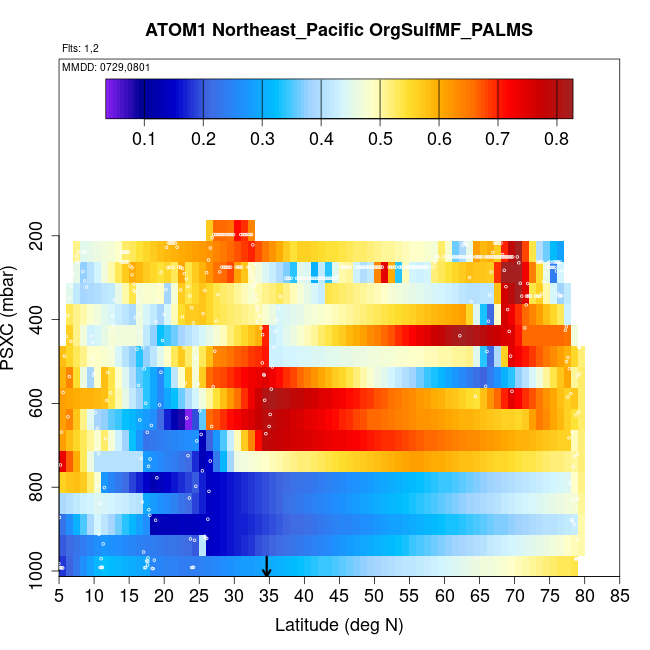 ATOM1 Northeast_Pacific OrgSulfMF_PALMS

Flts: 1,2

MMDD: 0729,0801

0.1 0.2 0.3 0.4 0.5 0.6 0.7 0.8

PSXC (mbar)

200
400
600
800
1000

5 10 15 20 25 30 35 40 45 50 55 60 65 70 75 80 85

Latitude (deg N)